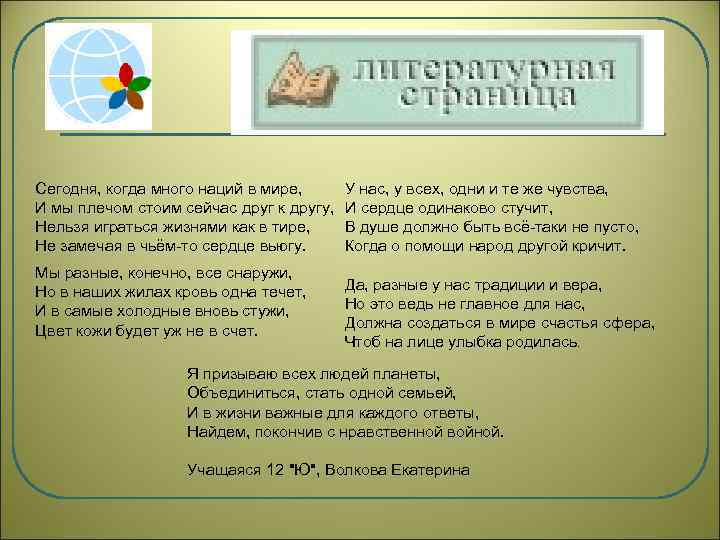 литературная страница

Сегодня, когда много наций в мире,
И мы плечом стоим сейчас друг к другу,
Нельзя играться жизнями как в тире,
Не замечая в чьём-то сердце вьюгу.

Мы разные, конечно, все снаружи,
Но в наших жилах кровь одна течет,
И в самые холодные вновь стужи,
Цвет кожи будет уж не в счет.

У нас, у всех, одни и те же чувства,
И сердце одинаково стучит,
В душе должно быть всё-таки не пусто,
Когда о помощи народ другой кричит.

Да, разные у нас традиции и вера,
Но это ведь не главное для нас,
Должна создаться в мире счастья сфера,
Чтоб на лице улыбка родилась.

Я призываю всех людей планеты,
Объединиться, стать одной семьей,
И в жизни важные для каждого ответы,
Найдем, покончив с нравственной войной.

Учащаяся 12 "Ю", Волкова Екатерина